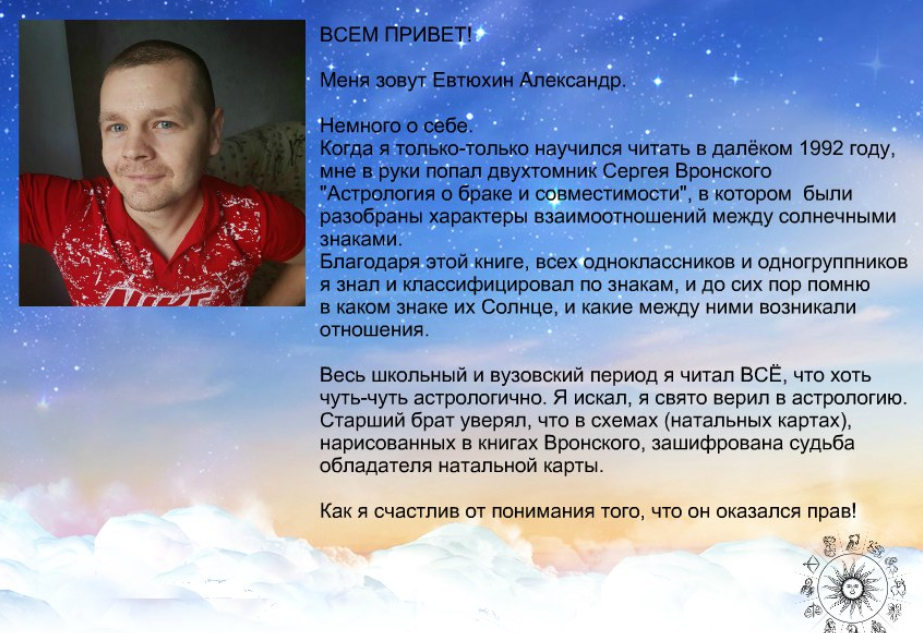 ВСЕМ ПРИВЕТ!

Меня зовут Евтюхин Александр.

Немного о себе.
Когда я только-только научился читать в далёком 1992 году, мне в руки попал двухтомник Сергея Вронского "Астрология о браке и совместимости", в котором были разобраны характеры взаимоотношений между солнечными знаками.
Благодаря этой книге, всех одноклассников и одногруппников я знал и классифицировал по знакам, и до сих пор помню в каком знаке их Солнце, и какие между ними возникали отношения.

Весь школьный и вузовский период я читал ВСЁ, что хоть чуть-чуть астрологично. Я искал, я свято верил в астрологию. Старший брат уверял, что в схемах (натальных картах), нарисованных в книгах Вронского, зашифрована судьба обладателя натальной карты.

Как я счастлив от понимания того, что он оказался прав!